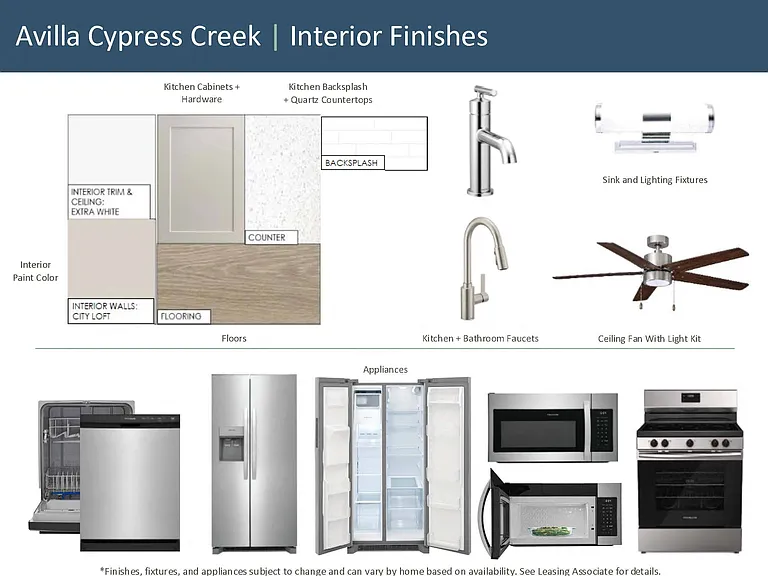 Avilla Cypress Creek | Interior Finishes

Kitchen Cabinets + Hardware

Kitchen Backsplash + Quartz Countertops

BACKSPLASH

INTERIOR TRIM & CEILING: EXTRA WHITE

COUNTER

Interior Paint Color

INTERIOR WALLS: CITY LOFT

FLOORING

Floors

Sink and Lighting Fixtures

Kitchen + Bathroom Faucets

Ceiling Fan With Light Kit

Appliances

*Finishes, fixtures, and appliances subject to change and can vary by home based on availability. See Leasing Associate for details.